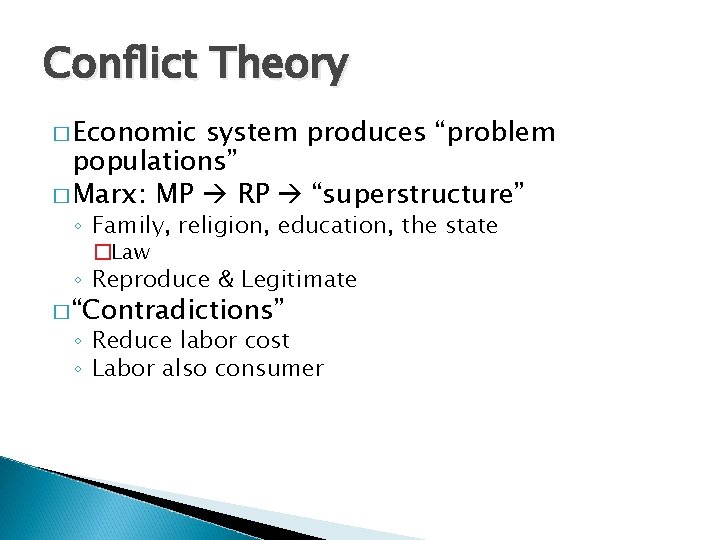 Conflict Theory

□ Economic system produces “problem populations”
□ Marx: MP → RP → “superstructure”
◦ Family, religion, education, the state
□ Law
◦ Reproduce & Legitimate
□ “Contradictions”
◦ Reduce labor cost
◦ Labor also consumer